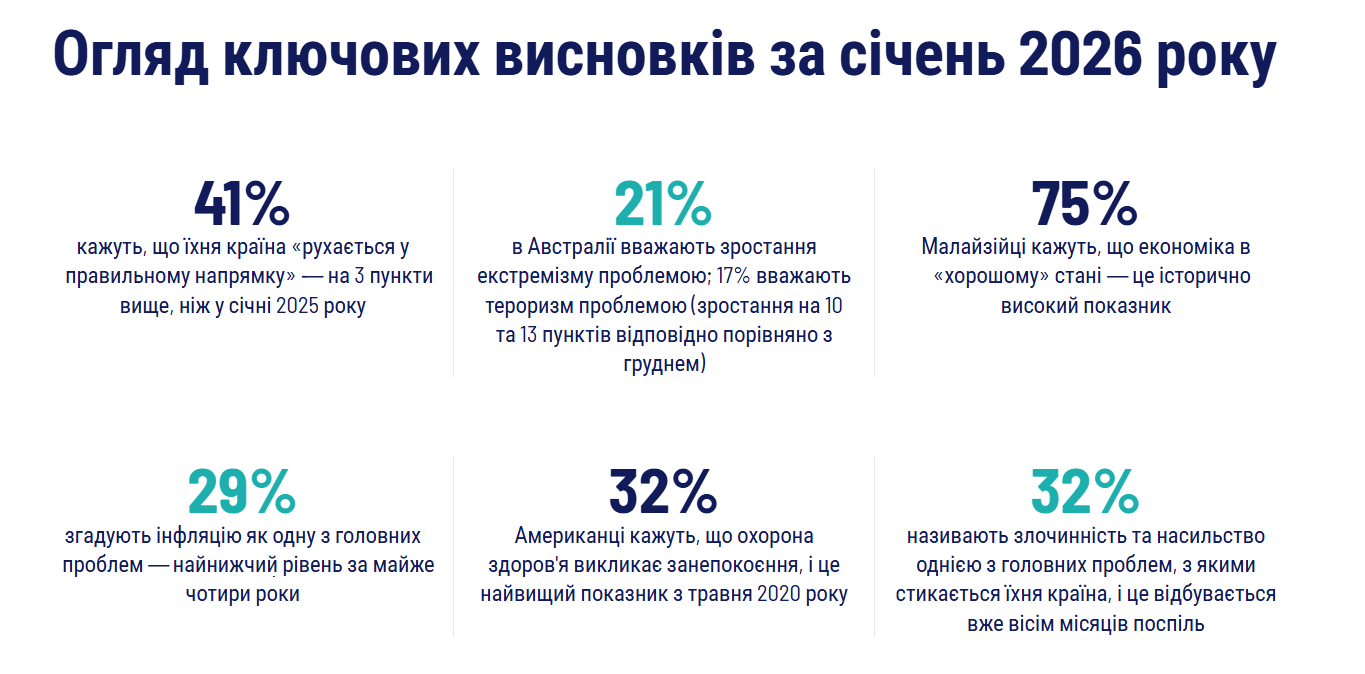 Огляд ключових висновків за січень 2026 року

41%
кажуть, що їхня країна «рухається у правильному напрямку» — на 3 пункти вище, ніж у січні 2025 року

21%
в Австралії вважають зростання екстремізму проблемою; 17% вважають тероризм проблемою (зростання на 10 та 13 пунктів відповідно порівняно з груднем)

75%
Малайзійці кажуть, що економіка в «хорошому» стані — це історично високий показник

29%
згадують інфляцію як одну з головних проблем — найнижчий рівень за майже чотири роки

32%
Американці кажуть, що охорона здоров'я викликає занепокоєння, і це найвищий показник з травня 2020 року

32%
називають злочинність та насильство однією з головних проблем, з якими стикається їхня країна, і це відбувається вже вісім місяців поспіль